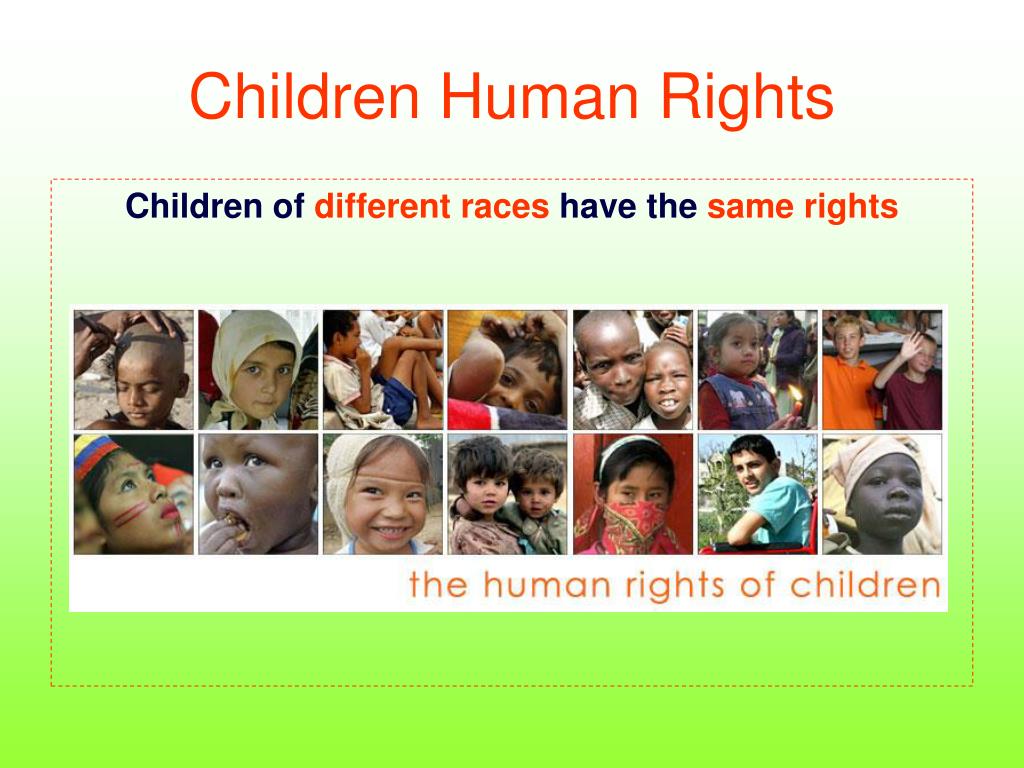 Children Human Rights

Children of different races have the same rights

the human rights of children